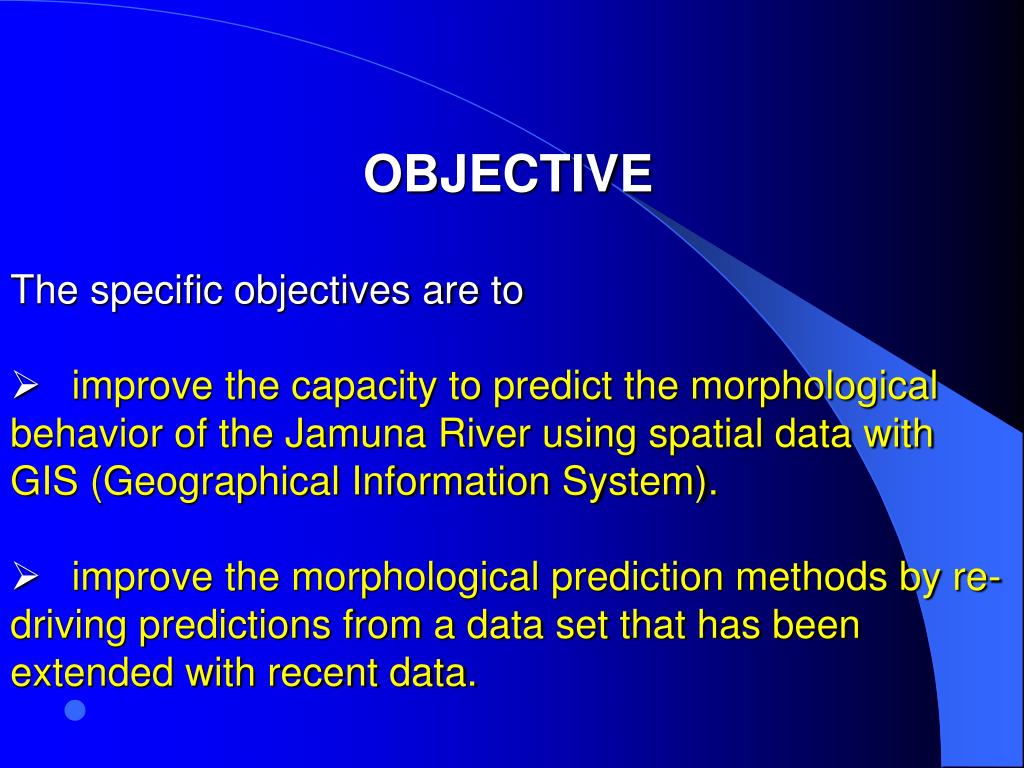 OBJECTIVE

The specific objectives are to

➢ improve the capacity to predict the morphological behavior of the Jamuna River using spatial data with GIS (Geographical Information System).

➢ improve the morphological prediction methods by re-driving predictions from a data set that has been extended with recent data.